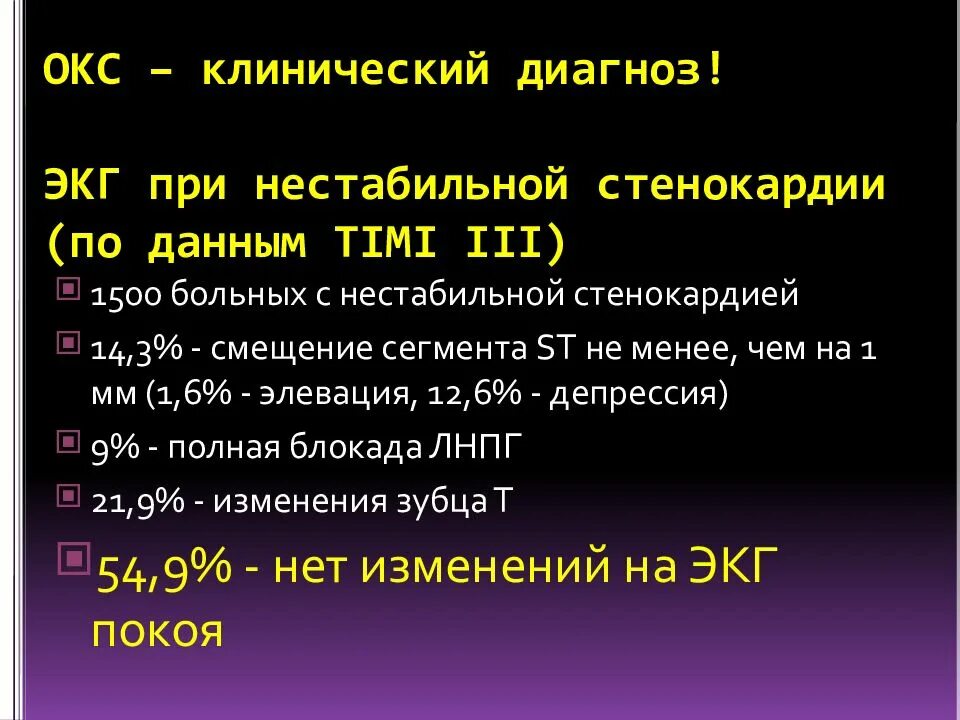 ОКС – клинический диагноз!

ЭКГ при нестабильной стенокардии (по данным TIMI III)

1500 больных с нестабильной стенокардией

14,3% - смещение сегмента ST не менее, чем на 1 мм (1,6% - элевация, 12,6% - депрессия)

9% - полная блокада ЛНПГ

21,9% - изменения зубца Т

54,9% - нет изменений на ЭКГ покоя